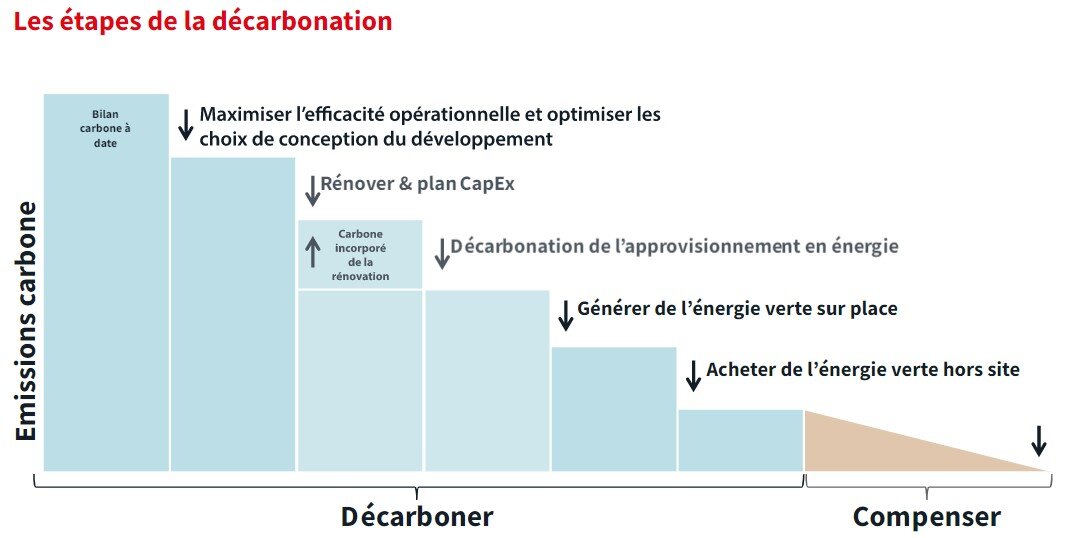 Les étapes de la décarbonation

Emissions carbone

Bilan carbone à date

Maximiser l'efficacité opérationnelle et optimiser les choix de conception du développement

Rénover & plan CapEx

Carbone incorporé de la rénovation

Décarbonation de l'approvisionnement en énergie

Générer de l'énergie verte sur place

Acheter de l'énergie verte hors site

Décarboner

Compenser